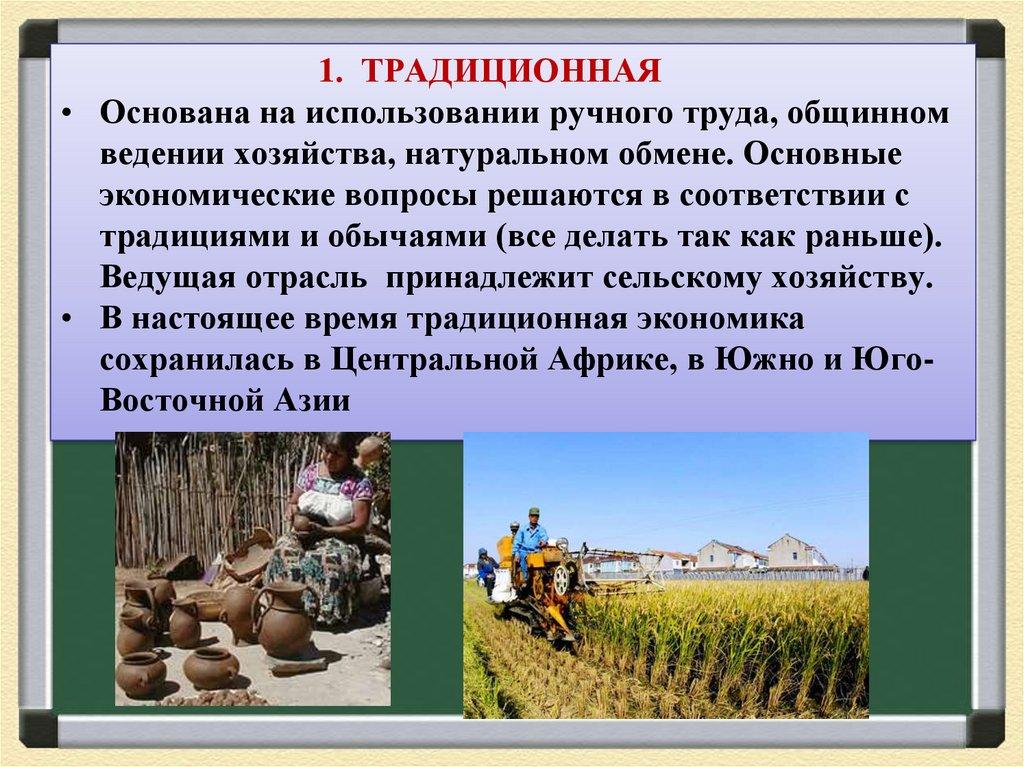 1. ТРАДИЦИОННАЯ

• Основана на использовании ручного труда, общинном ведении хозяйства, натуральном обмене. Основные экономические вопросы решаются в соответствии с традициями и обычаями (все делать так как раньше). Ведущая отрасль принадлежит сельскому хозяйству.

• В настоящее время традиционная экономика сохранилась в Центральной Африке, в Южно и Юго-Восточной Азии